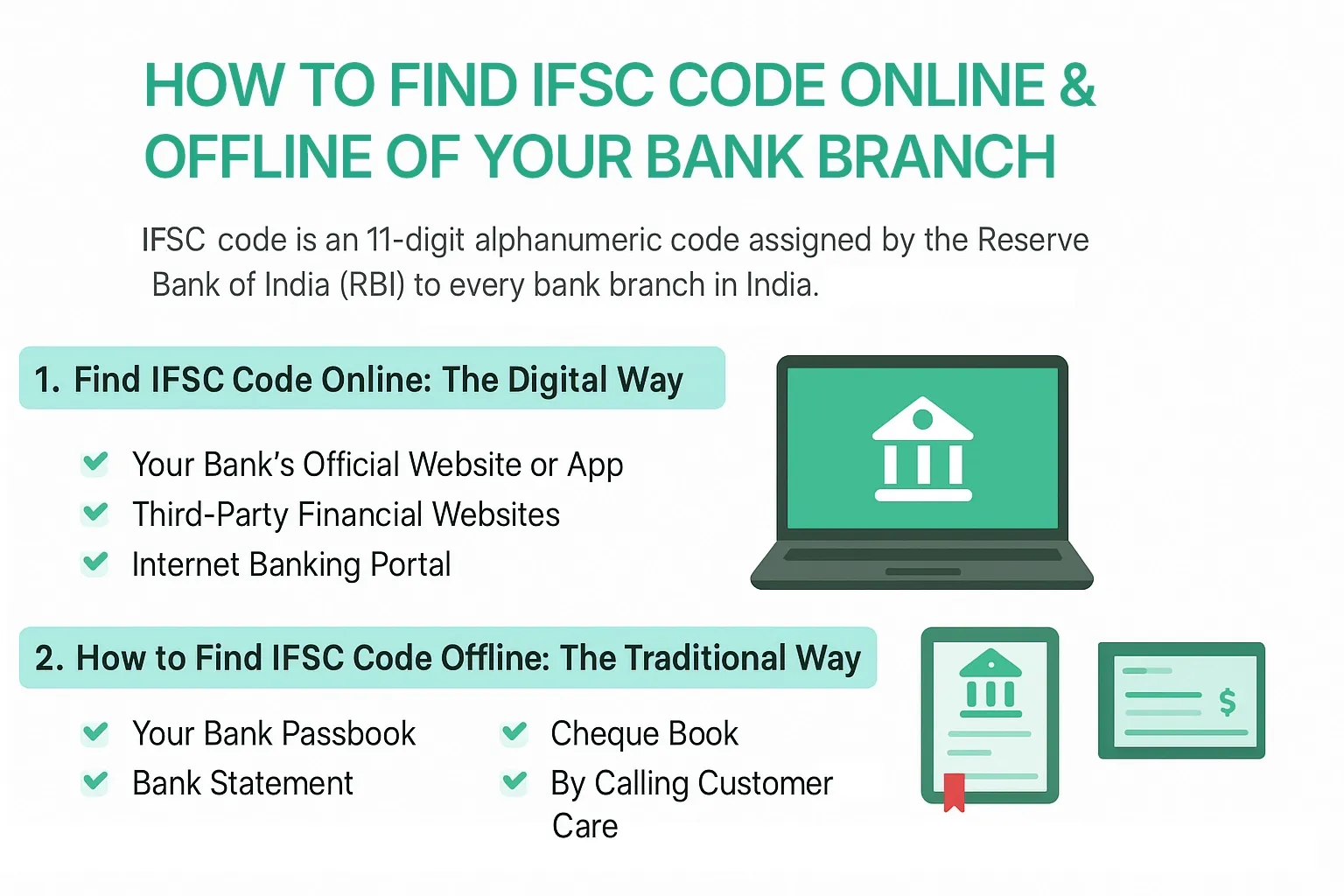 HOW TO FIND IFSC CODE ONLINE & OFFLINE OF YOUR BANK BRANCH

IFSC code is an 11-digit alphanumeric code assigned by the Reserve Bank of India (RBI) to every bank branch in India.

1. Find IFSC Code Online: The Digital Way

Your Bank's Official Website or App
Third-Party Financial Websites
Internet Banking Portal

2. How to Find IFSC Code Offline: The Traditional Way

Your Bank Passbook
Bank Statement

Cheque Book
By Calling Customer Care

$